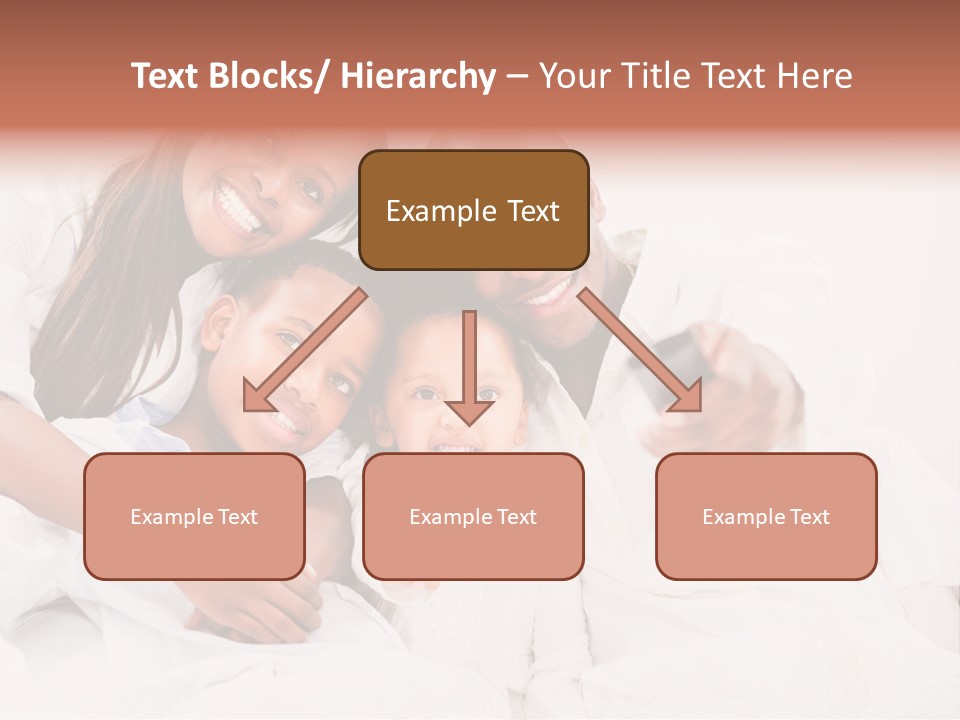 Text Blocks/ Hierarchy – Your Title Text Here

Example Text

Example Text

Example Text

Example Text